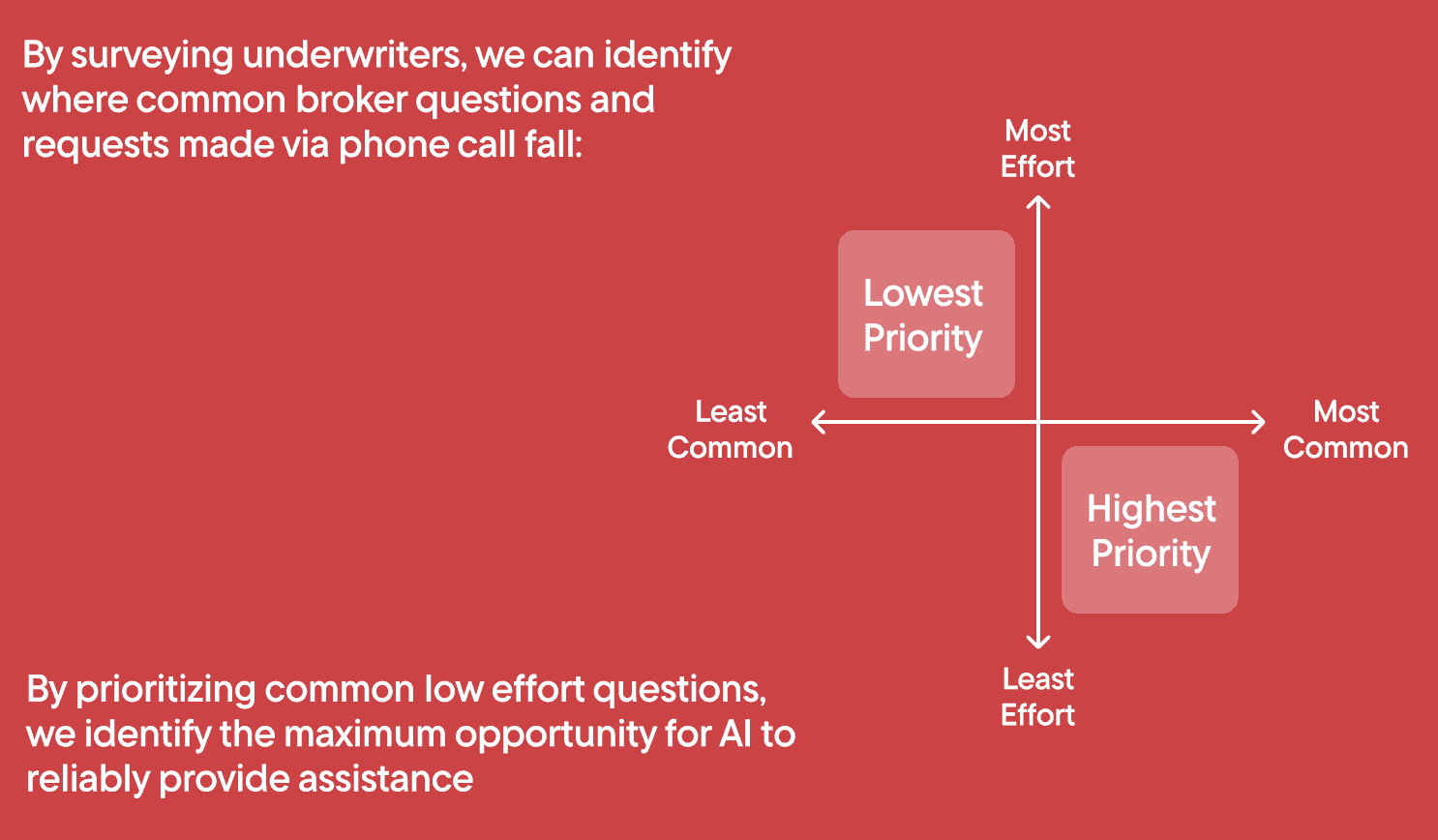 By surveying underwriters, we can identify where common broker questions and requests made via phone call fall:

Most Effort

Lowest Priority

Least Common

Most Common

Highest Priority

Least Effort

By prioritizing common low effort questions, we identify the maximum opportunity for AI to reliably provide assistance